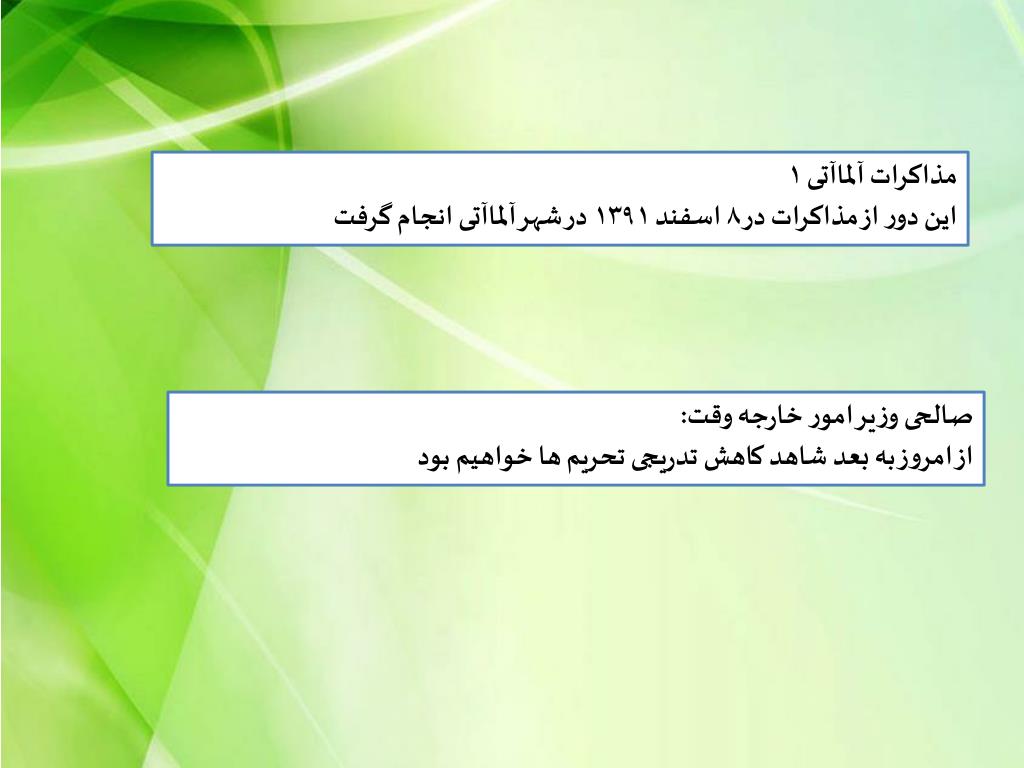 مذاکرات آلماآتی ۱
این دور از مذاکرات در۸ اسفند ۱۳۹۱ درشهرآلماآتی انجام گرفت

صالحی وزیر امور خارجه وقت:
از امروز به بعد شاهد کاهش تدریجی تحریم ها خواهیم بود